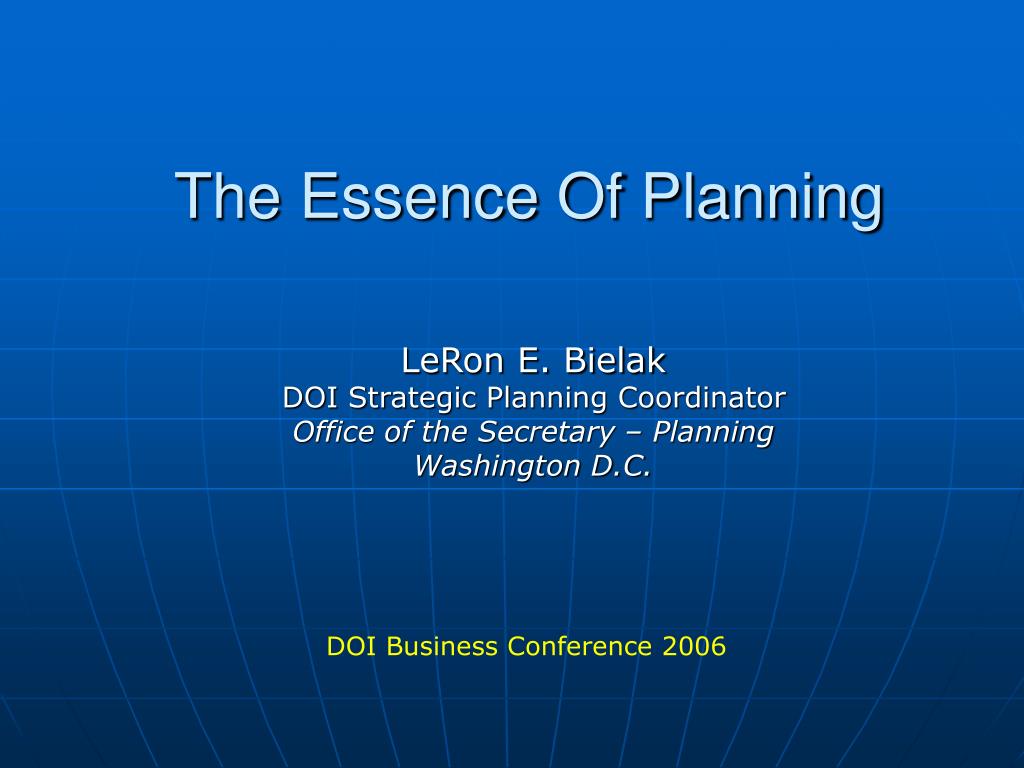 The Essence Of Planning

LeRon E. Bielak
DOI Strategic Planning Coordinator
Office of the Secretary – Planning
Washington D.C.

DOI Business Conference 2006